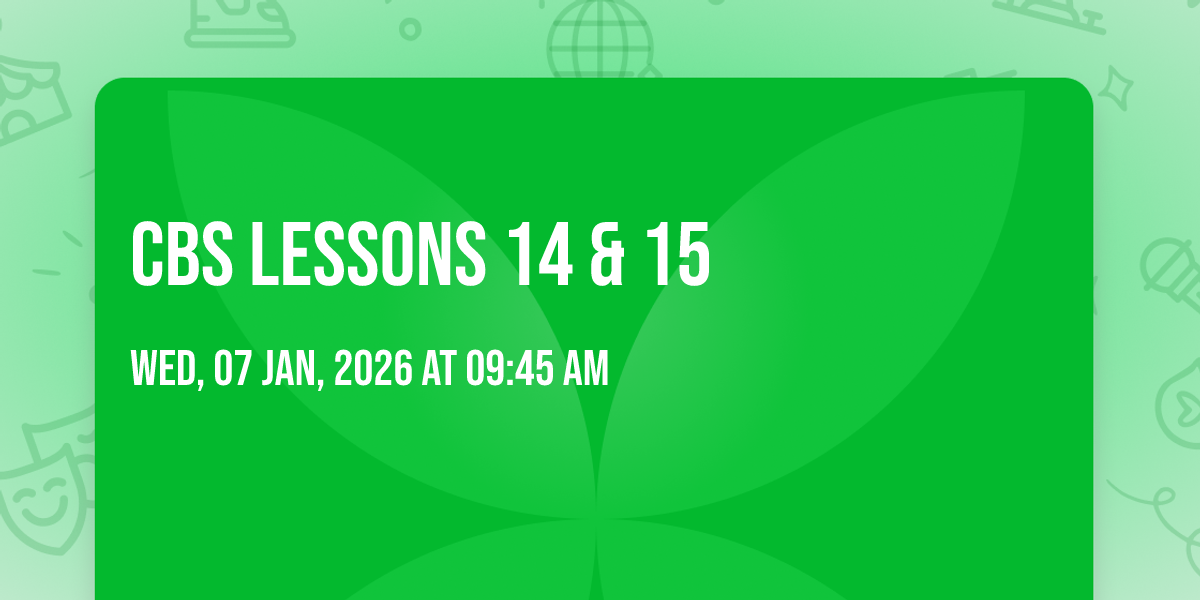 CBS LESSONS 14 & 15

WED, 07 JAN, 2026 AT 09:45 AM